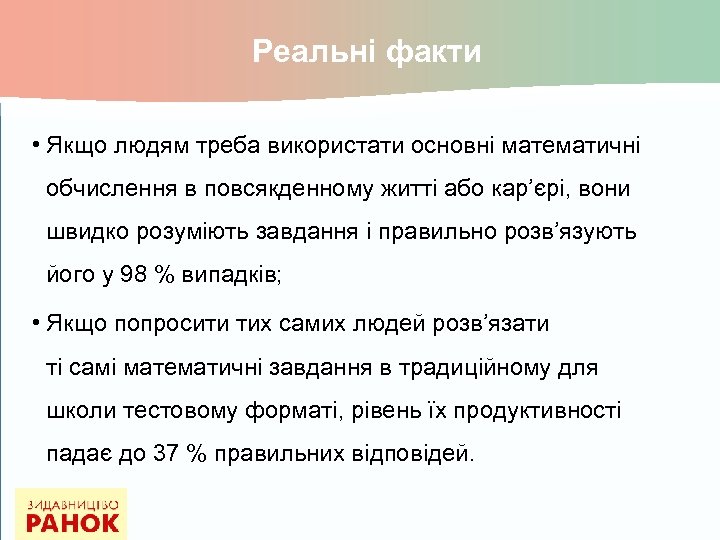 Реальні факти

• Якщо людям треба використати основні математичні обчислення в повсякденному житті або кар’єрі, вони швидко розуміють завдання і правильно розв’язують його у 98 % випадків;

• Якщо попросити тих самих людей розв’язати ті самі математичні завдання в традиційному для школи тестовому форматі, рівень їх продуктивності падає до 37 % правильних відповідей.

ВИДАВНИЦТВО
РАНОК